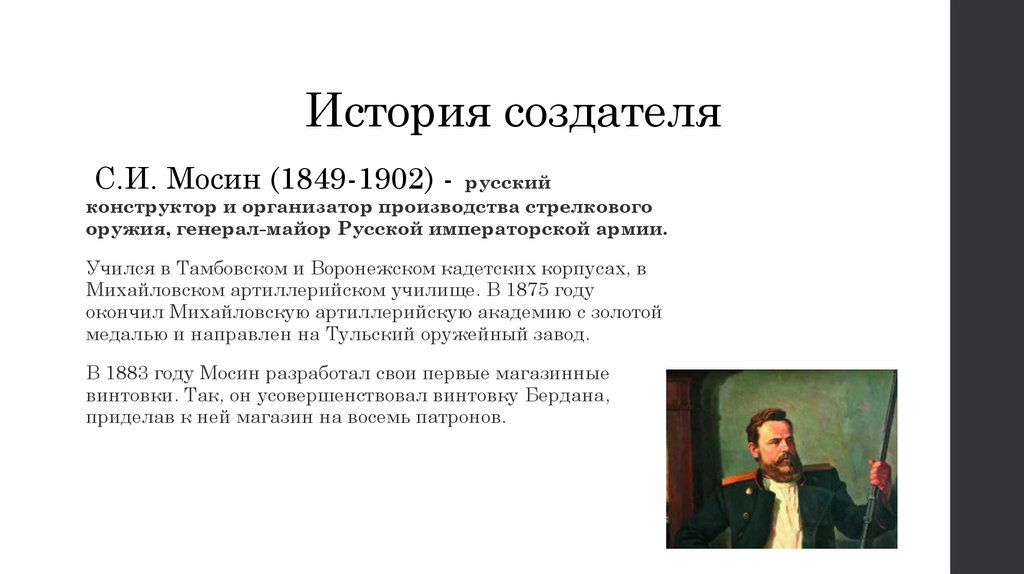 История создателя

С.И. Мосин (1849-1902) - русский конструктор и организатор производства стрелкового оружия, генерал-майор Русской императорской армии.

Учился в Тамбовском и Воронежском кадетских корпусах, в Михайловском артиллерийском училище. В 1875 году окончил Михайловскую артиллерийскую академию с золотой медалью и направлен на Тульский оружейный завод.

В 1883 году Мосин разработал свои первые магазинные винтовки. Так, он усовершенствовал винтовку Бердана, приделав к ней магазин на восемь патронов.